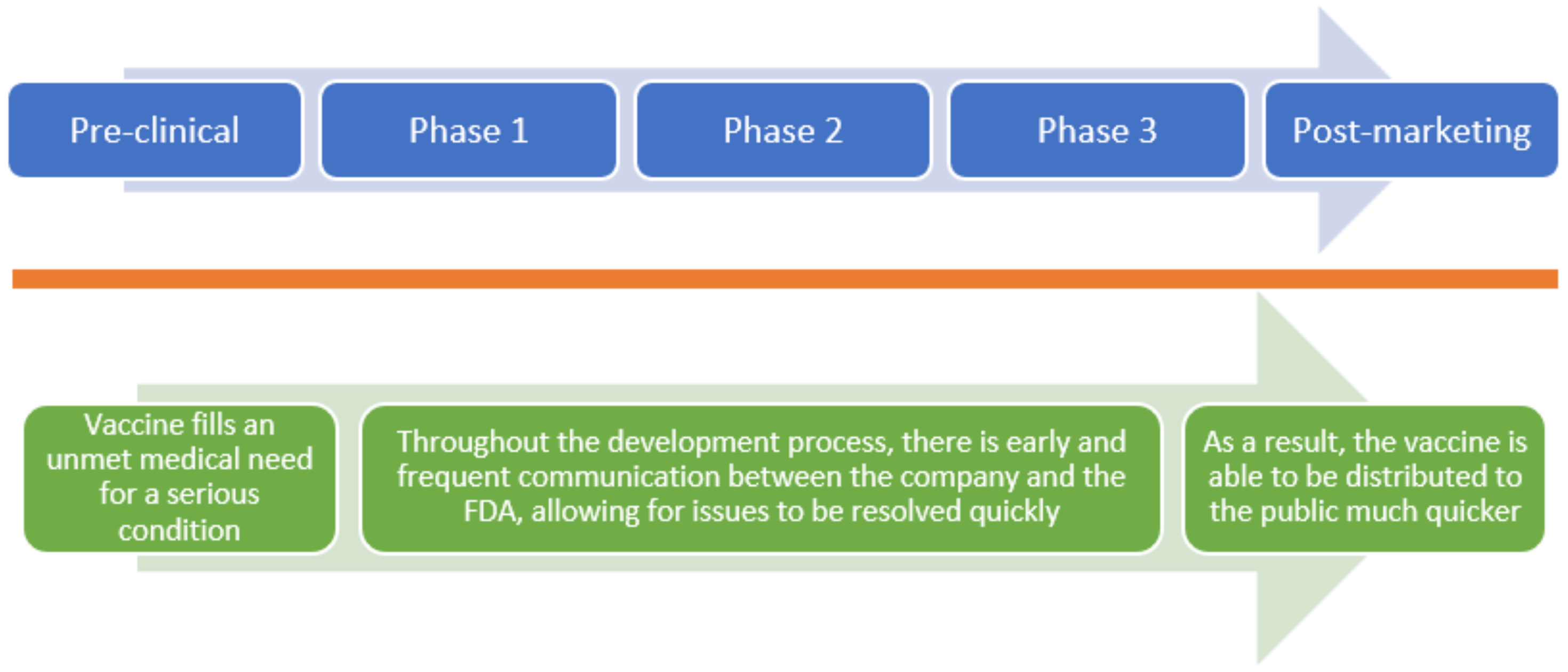 Pre-clinical

Phase 1

Phase 2

Phase 3

Post-marketing

Vaccine fills an unmet medical need for a serious condition

Throughout the development process, there is early and frequent communication between the company and the FDA, allowing for issues to be resolved quickly

As a result, the vaccine is able to be distributed to the public much quicker